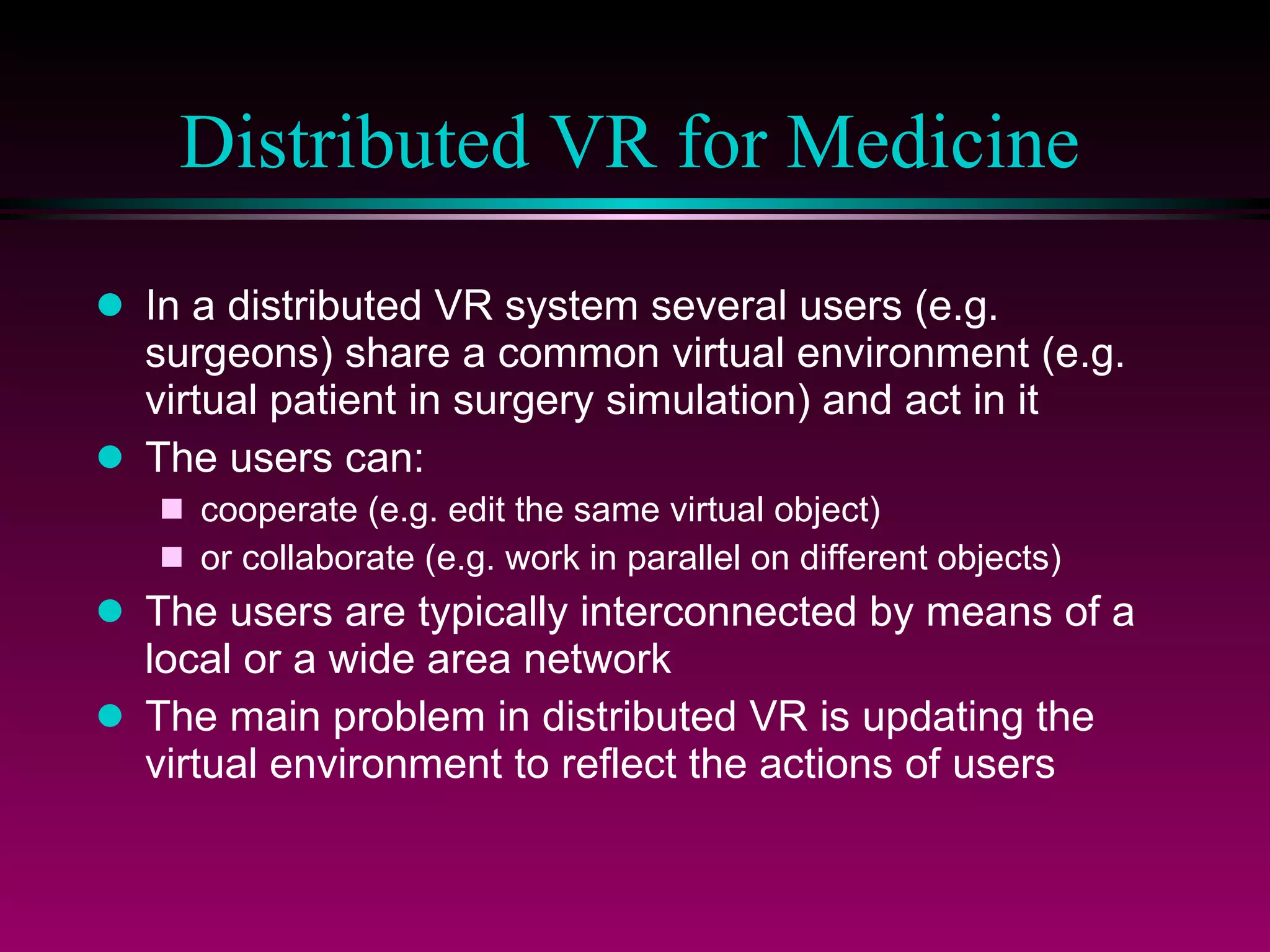 Distributed VR for Medicine

- In a distributed VR system several users (e.g. surgeons) share a common virtual environment (e.g. virtual patient in surgery simulation) and act in it
- The users can:
  - cooperate (e.g. edit the same virtual object)
  - or collaborate (e.g. work in parallel on different objects)
- The users are typically interconnected by means of a local or a wide area network
- The main problem in distributed VR is updating the virtual environment to reflect the actions of users